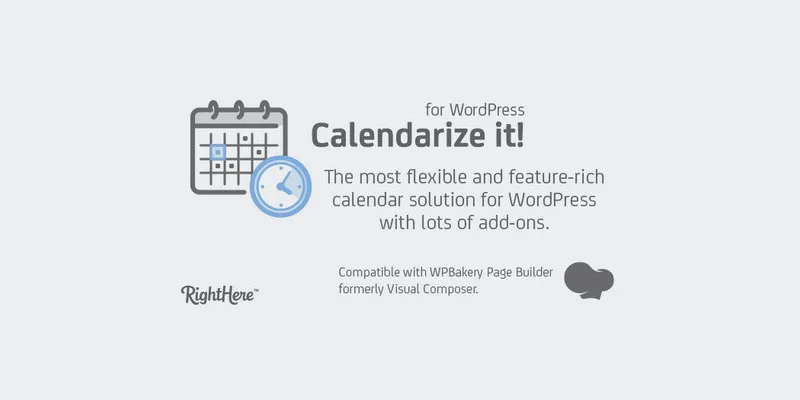 for WordPress
Calendarize it!

The most flexible and feature-rich calendar solution for WordPress with lots of add-ons.

RightHere™

Compatible with WPBakery Page Builder formerly Visual Composer.